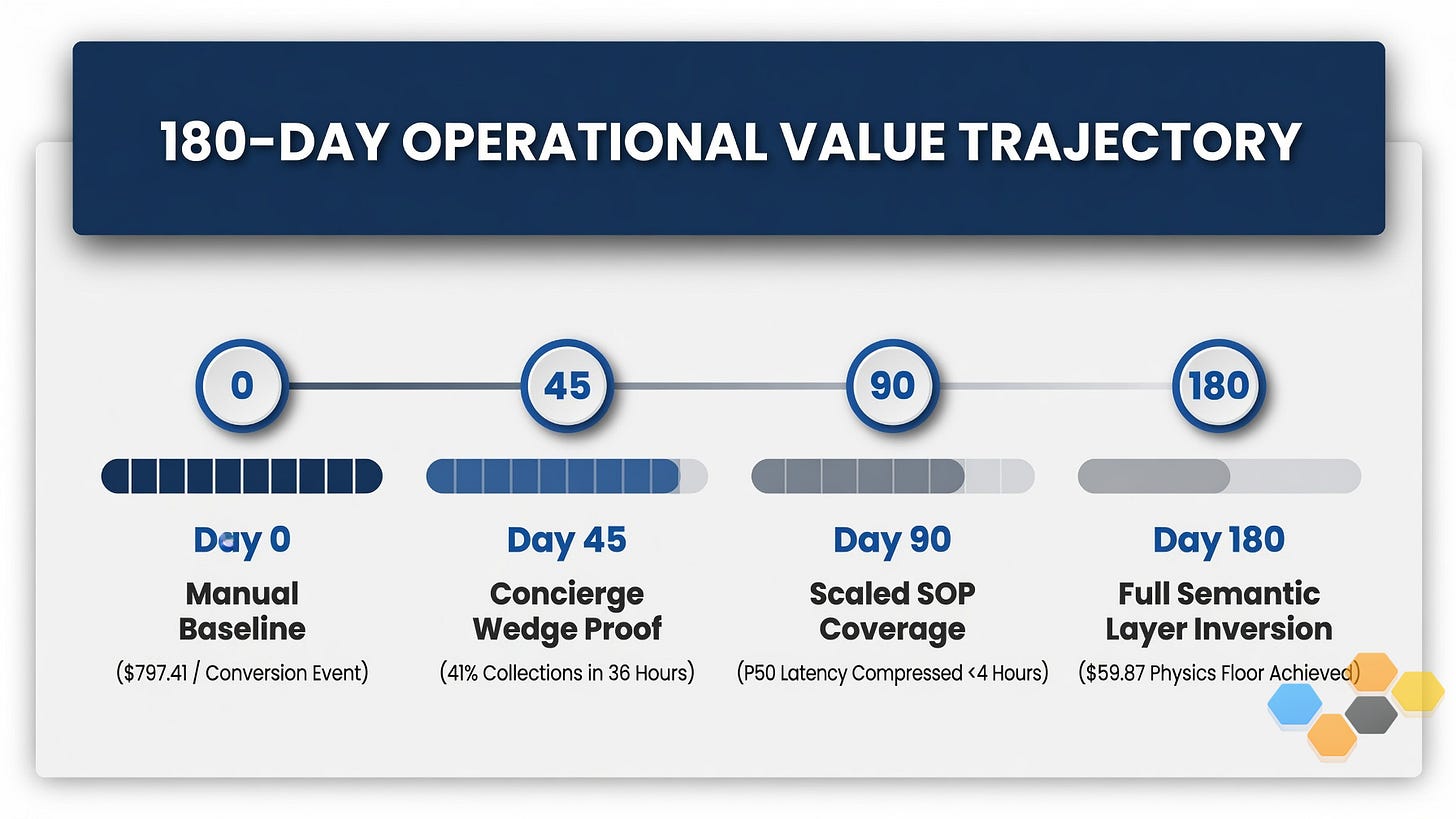 180-DAY OPERATIONAL VALUE TRAJECTORY

0

45

90

180

Day 0

Manual Baseline

($797.41 / Conversion Event)

Day 45

Concierge Wedge Proof

(41% Collections in 36 Hours)

Day 90

Scaled SOP Coverage

(P50 Latency Compressed <4 Hours)

Day 180

Full Semantic Layer Inversion

($59.87 Physics Floor Achieved)